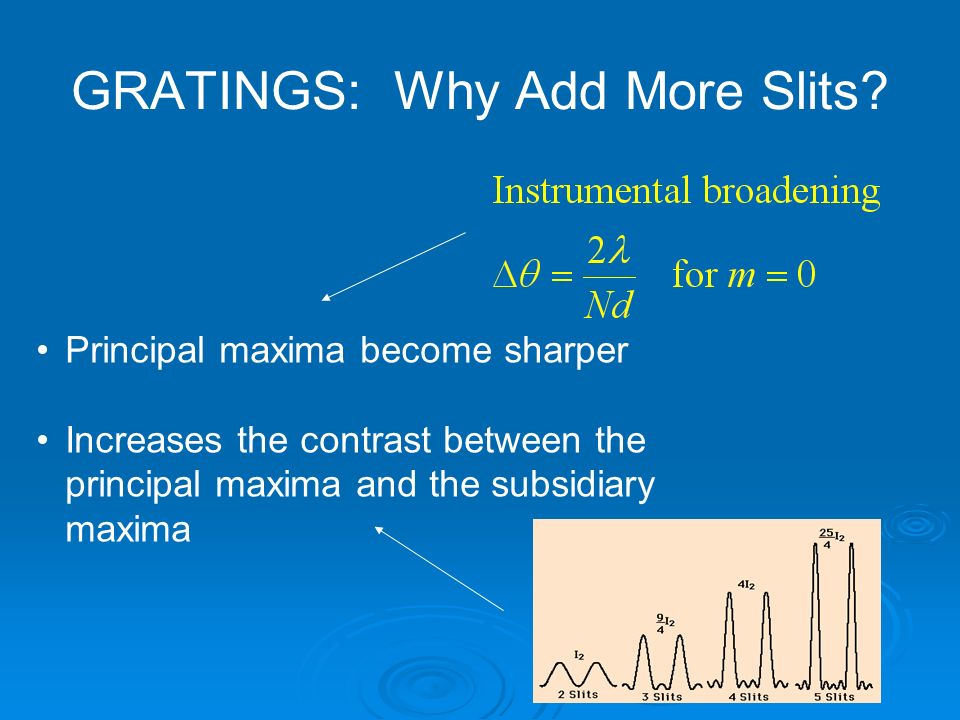 GRATINGS: Why Add More Slits?

Instrumental broadening

$\Delta\theta = \frac{2\lambda}{Nd}$ for $m = 0$

• Principal maxima become sharper

• Increases the contrast between the principal maxima and the subsidiary maxima

$I_2$

$\frac{9}{4}I_2$

$4I_2$

$\frac{25}{4}I_2$

2 Slits

3 Slits

4 Slits

5 Slits